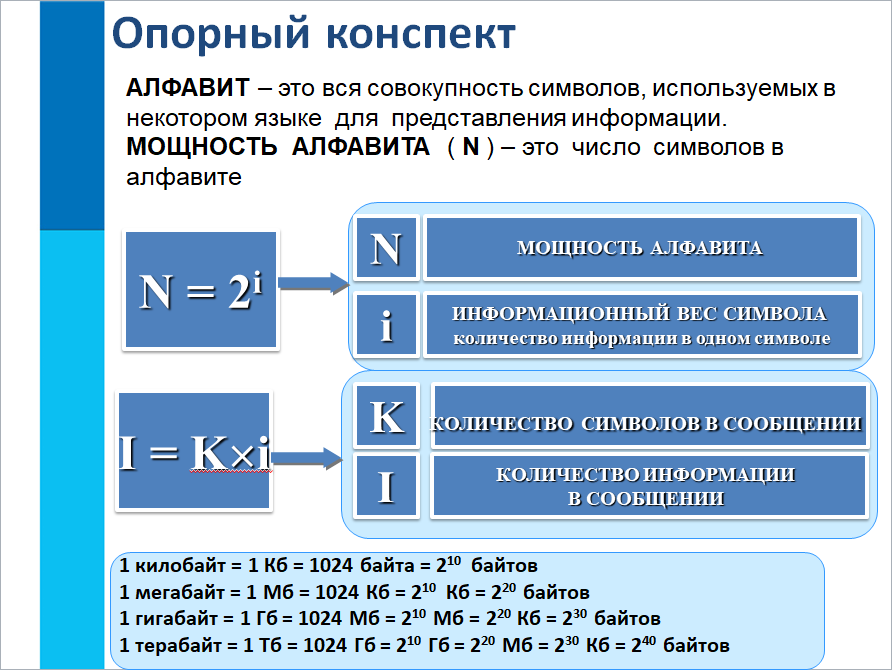 Опорный конспект

АЛФАВИТ – это вся совокупность символов, используемых в некотором языке для представления информации.
МОЩНОСТЬ АЛФАВИТА ( N ) – это число символов в алфавите

$N = 2^i$

N

МОЩНОСТЬ АЛФАВИТА

i

ИНФОРМАЦИОННЫЙ ВЕС СИМВОЛА
количество информации в одном символе

$I = K \times i$

K

КОЛИЧЕСТВО СИМВОЛОВ В СООБЩЕНИИ

I

КОЛИЧЕСТВО ИНФОРМАЦИИ В СООБЩЕНИИ

1 килобайт = 1 Кб = 1024 байта = $2^{10}$ байтов
1 мегабайт = 1 Мб = 1024 Кб = $2^{10}$ Кб = $2^{20}$ байтов
1 гигабайт = 1 Гб = 1024 Мб = $2^{10}$ Мб = $2^{20}$ Кб = $2^{30}$ байтов
1 терабайт = 1 Тб = 1024 Гб = $2^{10}$ Гб = $2^{20}$ Мб = $2^{30}$ Кб = $2^{40}$ байтов